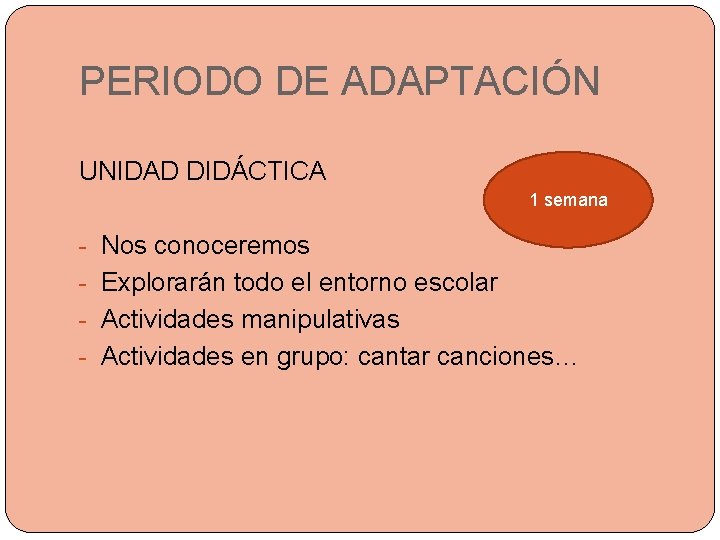 PERIODO DE ADAPTACIÓN

UNIDAD DIDÁCTICA

1 semana

- Nos conoceremos
- Explorarán todo el entorno escolar
- Actividades manipulativas
- Actividades en grupo: cantar canciones…